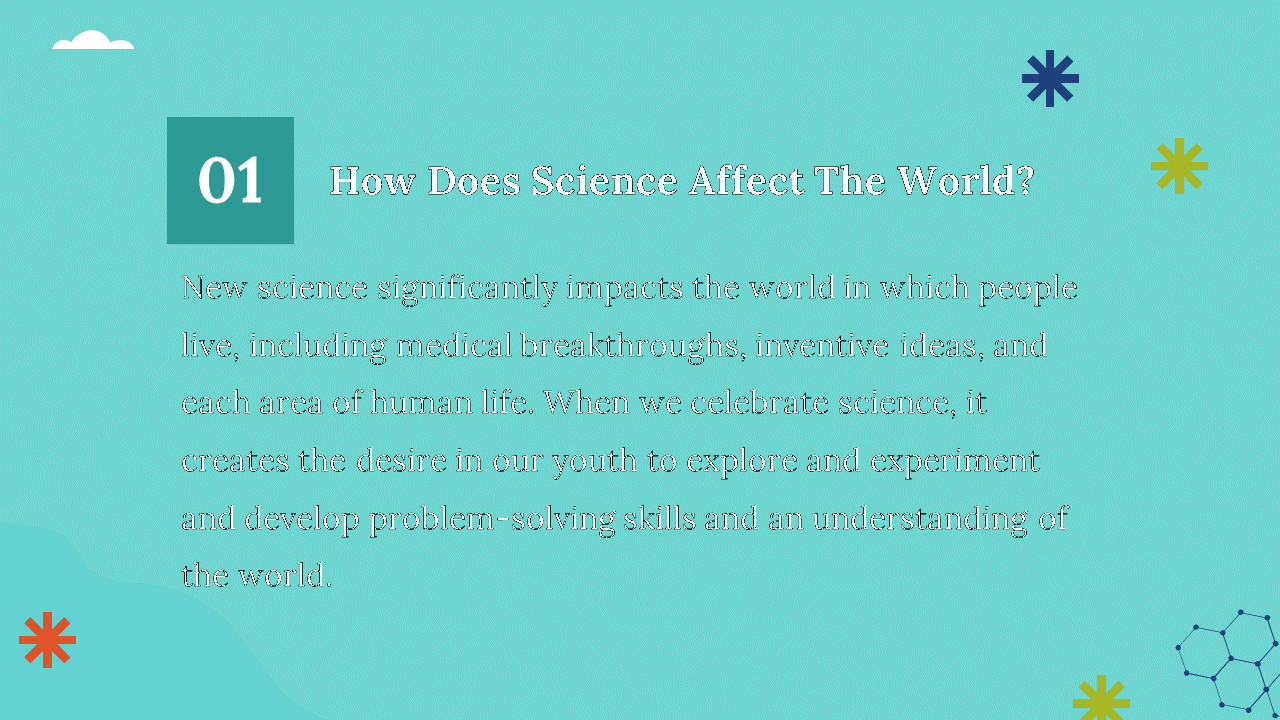 01

How Does Science Affect The World?

New science significantly impacts the world in which people live, including medical breakthroughs, inventive ideas, and each area of human life. When we celebrate science, it creates the desire in our youth to explore and experiment and develop problem-solving skills and an understanding of the world.